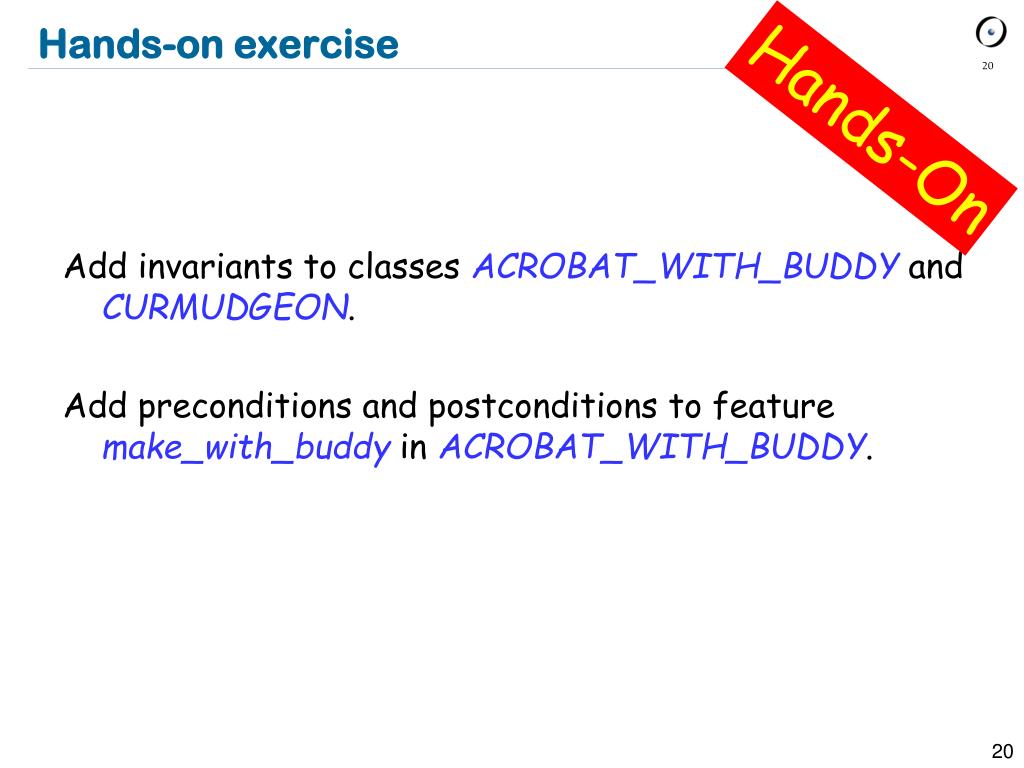 Hands-on exercise

Hands-On

20

Add invariants to classes ACROBAT_WITH_BUDDY and CURMUDGEON.

Add preconditions and postconditions to feature make_with_buddy in ACROBAT_WITH_BUDDY.

20